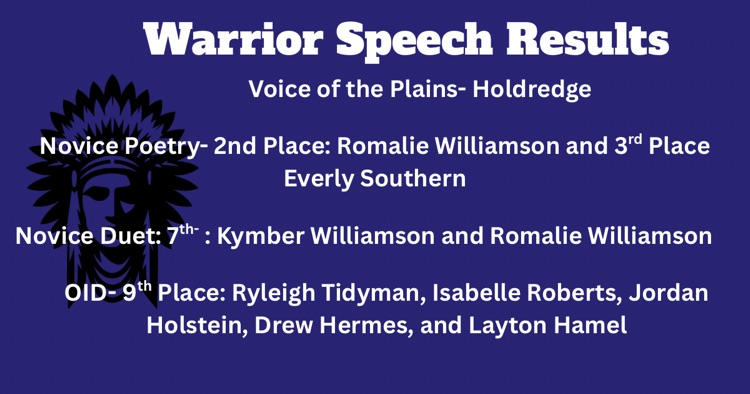 Warrior Speech Results

Voice of the Plains- Holdredge

Novice Poetry- 2nd Place: Romalie Williamson and 3$^{rd}$ Place Everly Southern

Novice Duet: 7$^{th-}$ : Kymber Williamson and Romalie Williamson

OID- 9$^{th}$ Place: Ryleigh Tidyman, Isabelle Roberts, Jordan Holstein, Drew Hermes, and Layton Hamel